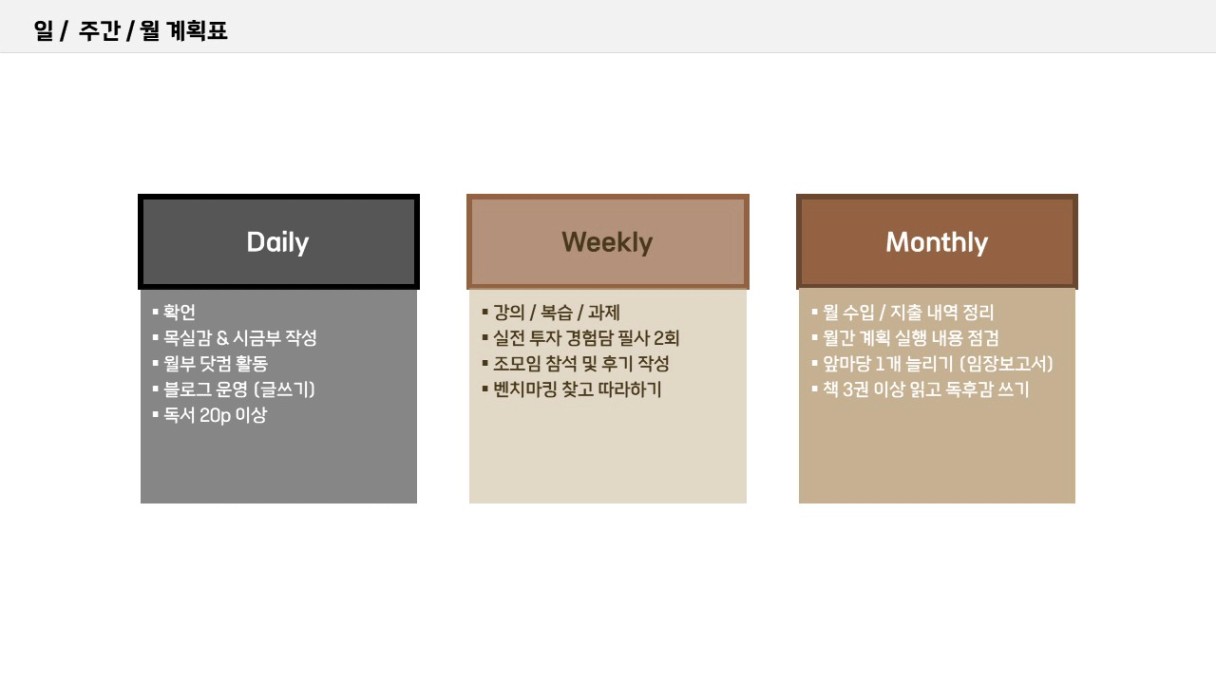 일 / 주간 / 월 계획표

Daily

▪ 확언
▪ 목실감 & 시금부 작성
▪ 월부 닷컴 활동
▪ 블로그 운영 (글쓰기)
▪ 독서 20p 이상

Weekly

▪ 강의 / 복습 / 과제
▪ 실전 투자 경험담 필사 2회
▪ 조모임 참석 및 후기 작성
▪ 벤치마킹 찾고 따라하기

Monthly

▪ 월 수입 / 지출 내역 정리
▪ 월간 계획 실행 내용 점검
▪ 앞마당 1개 늘리기 (임장보고서)
▪ 책 3권 이상 읽고 독후감 쓰기